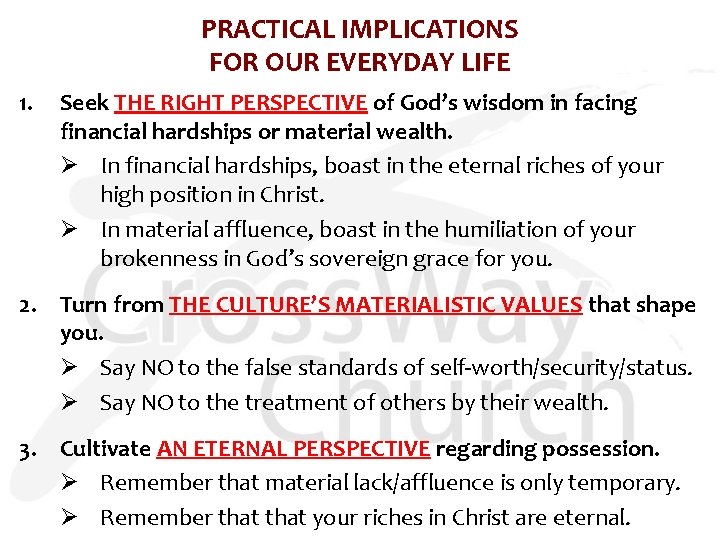 PRACTICAL IMPLICATIONS
FOR OUR EVERYDAY LIFE

1. Seek THE RIGHT PERSPECTIVE of God's wisdom in facing financial hardships or material wealth.

➢ In financial hardships, boast in the eternal riches of your high position in Christ.

➢ In material affluence, boast in the humiliation of your brokenness in God's sovereign grace for you.

2. Turn from THE CULTURE'S MATERIALISTIC VALUES that shape you.

➢ Say NO to the false standards of self-worth/security/status.

➢ Say NO to the treatment of others by their wealth.

3. Cultivate AN ETERNAL PERSPECTIVE regarding possession.

➢ Remember that material lack/affluence is only temporary.

➢ Remember that that your riches in Christ are eternal.

CrossWay Church